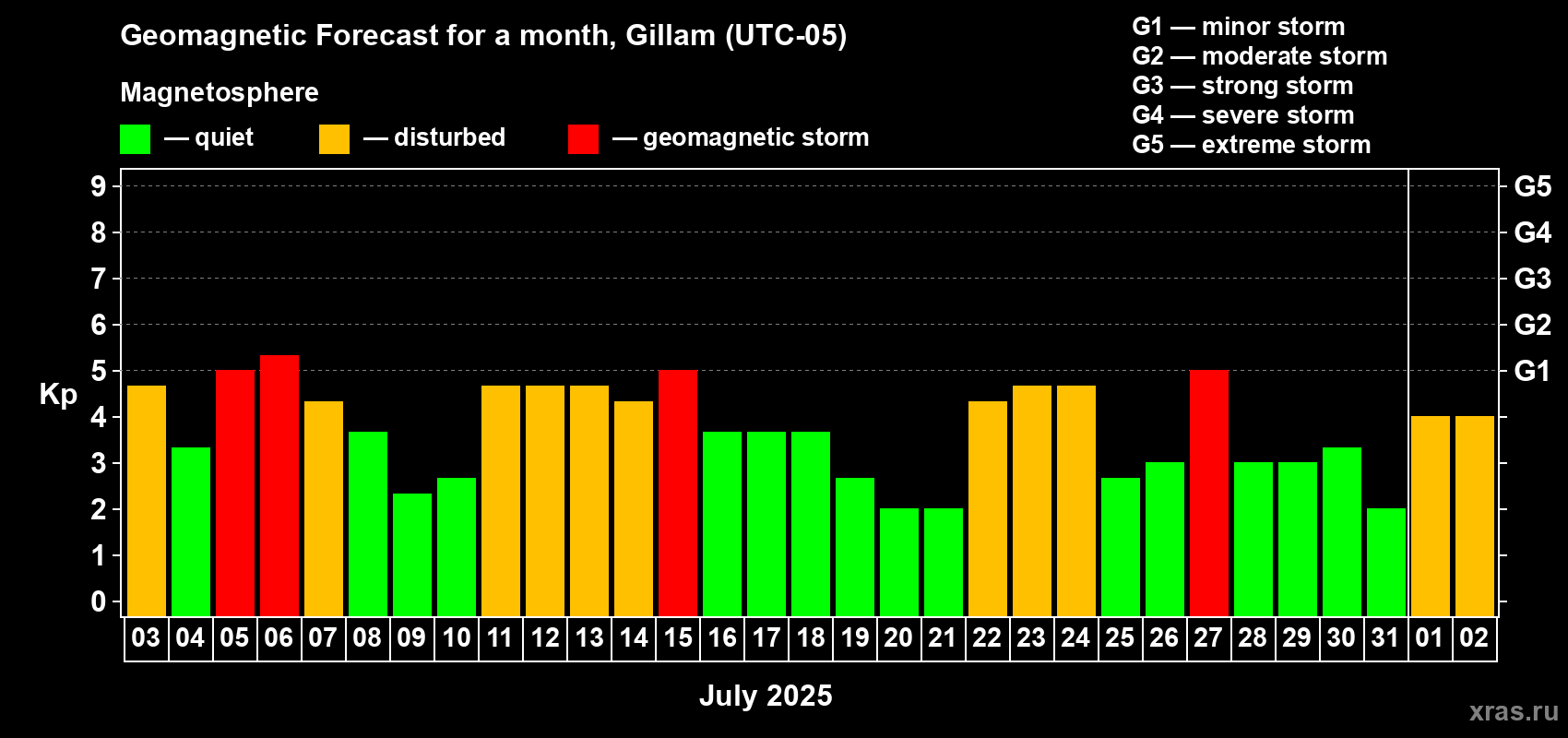 Geomagnetic Forecast for a month, Gillam (UTC-05)

Magnetosphere

— quiet — disturbed — geomagnetic storm

G1 — minor storm
G2 — moderate storm
G3 — strong storm
G4 — severe storm
G5 — extreme storm

Kp

9
8
7
6
5
4
3
2
1
0

G5
G4
G3
G2
G1

03 04 05 06 07 08 09 10 11 12 13 14 15 16 17 18 19 20 21 22 23 24 25 26 27 28 29 30 31 01 02

July 2025

xras.ru